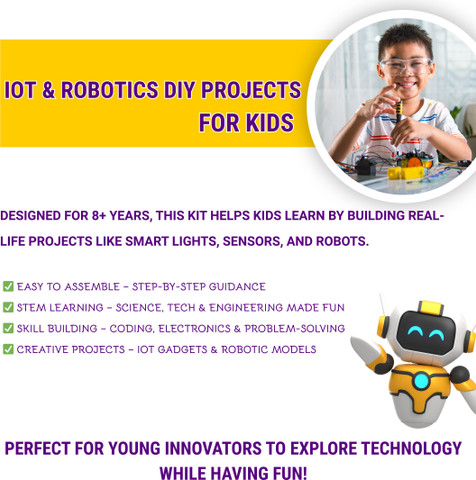 IOT & ROBOTICS DIY PROJECTS FOR KIDS

DESIGNED FOR 8+ YEARS, THIS KIT HELPS KIDS LEARN BY BUILDING REAL-LIFE PROJECTS LIKE SMART LIGHTS, SENSORS, AND ROBOTS.

✅ EASY TO ASSEMBLE – STEP-BY-STEP GUIDANCE
✅ STEM LEARNING – SCIENCE, TECH & ENGINEERING MADE FUN
✅ SKILL BUILDING – CODING, ELECTRONICS & PROBLEM-SOLVING
✅ CREATIVE PROJECTS – IOT GADGETS & ROBOTIC MODELS

PERFECT FOR YOUNG INNOVATORS TO EXPLORE TECHNOLOGY WHILE HAVING FUN!